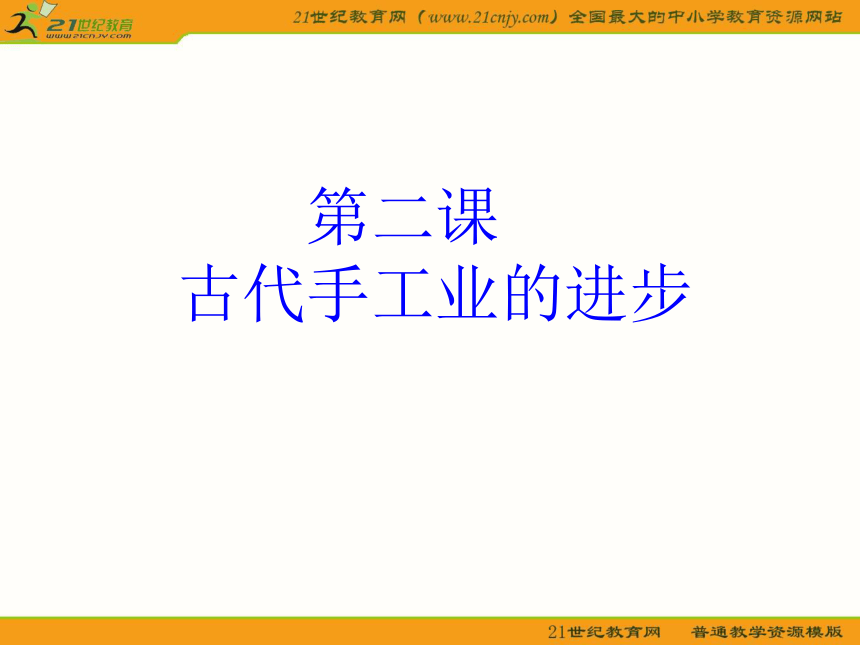 21世纪教育
www.21cnjy.com

21世纪教育网（www.21cnjy.com）全国最大的中小学教育资源网站

第二课
古代手工业的进步

21世纪教育网　普通教学资源模版